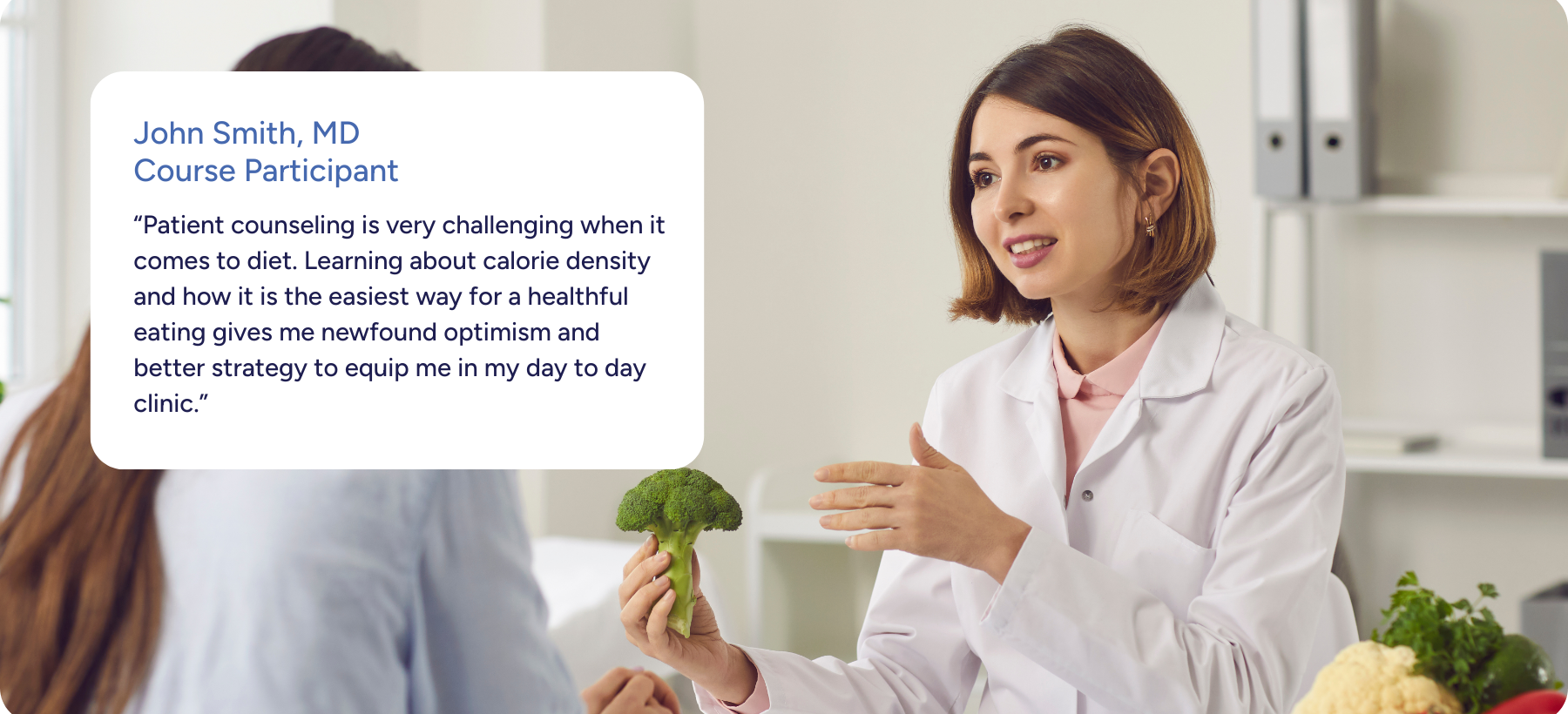 John Smith, MD
Course Participant

“Patient counseling is very challenging when it comes to diet. Learning about calorie density and how it is the easiest way for a healthful eating gives me newfound optimism and better strategy to equip me in my day to day clinic.”